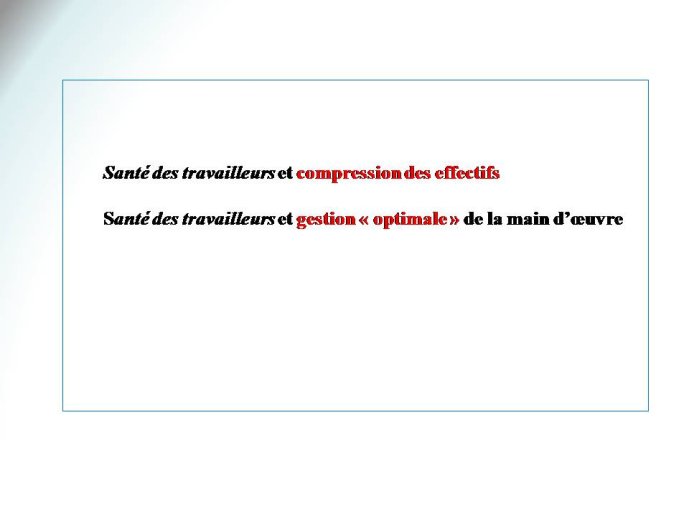 Santé des travailleurs et compression des effectifs

Santé des travailleurs et gestion « optimale » de la main d’œuvre